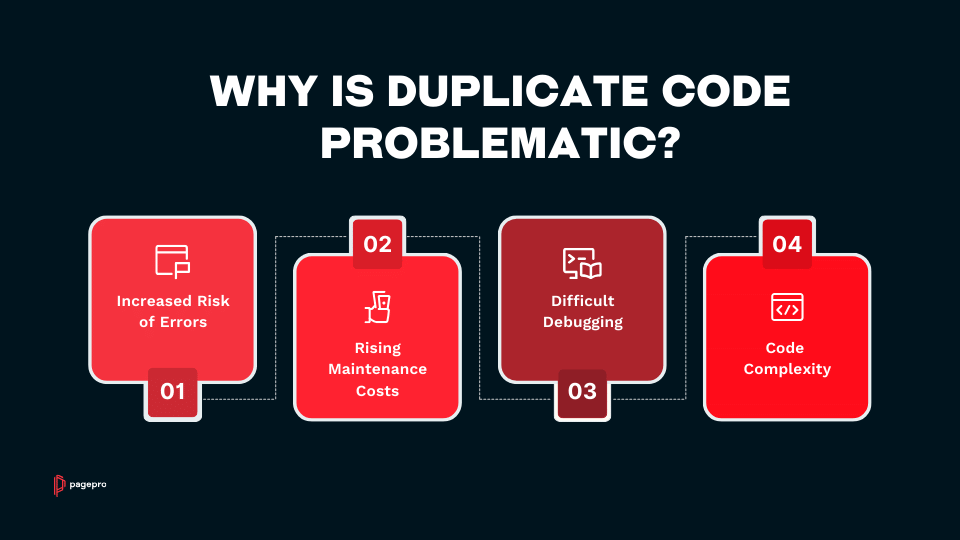 WHY IS DUPLICATE CODE PROBLEMATIC?

Increased Risk of Errors

01

02

Rising Maintenance Costs

Difficult Debugging

03

04

Code Complexity

pagepro